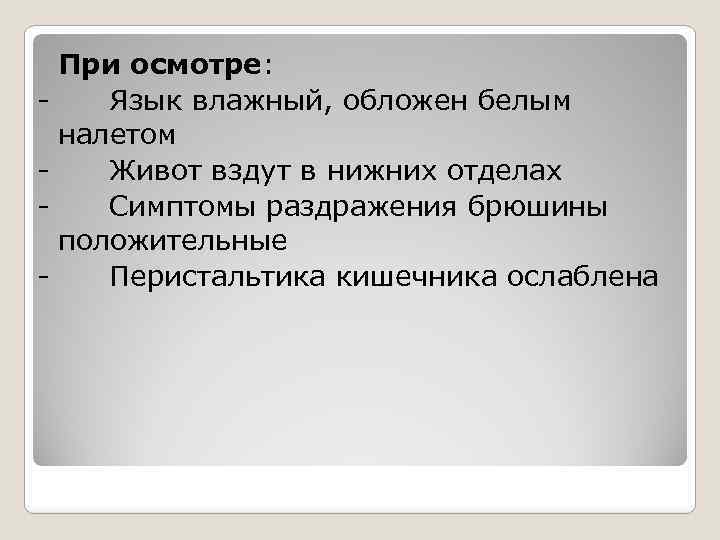 При осмотре:
- Язык влажный, обложен белым налетом
- Живот вздут в нижних отделах
- Симптомы раздражения брюшины положительные
- Перистальтика кишечника ослаблена